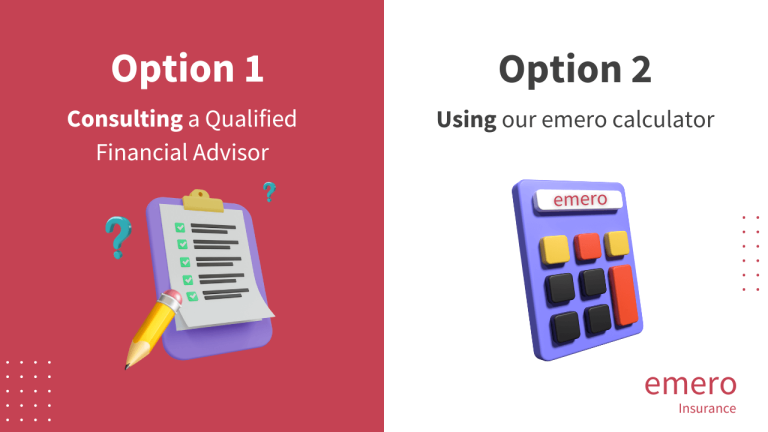 Option 1

Consulting a Qualified Financial Advisor

Option 2

Using our emero calculator

emero

emero
Insurance